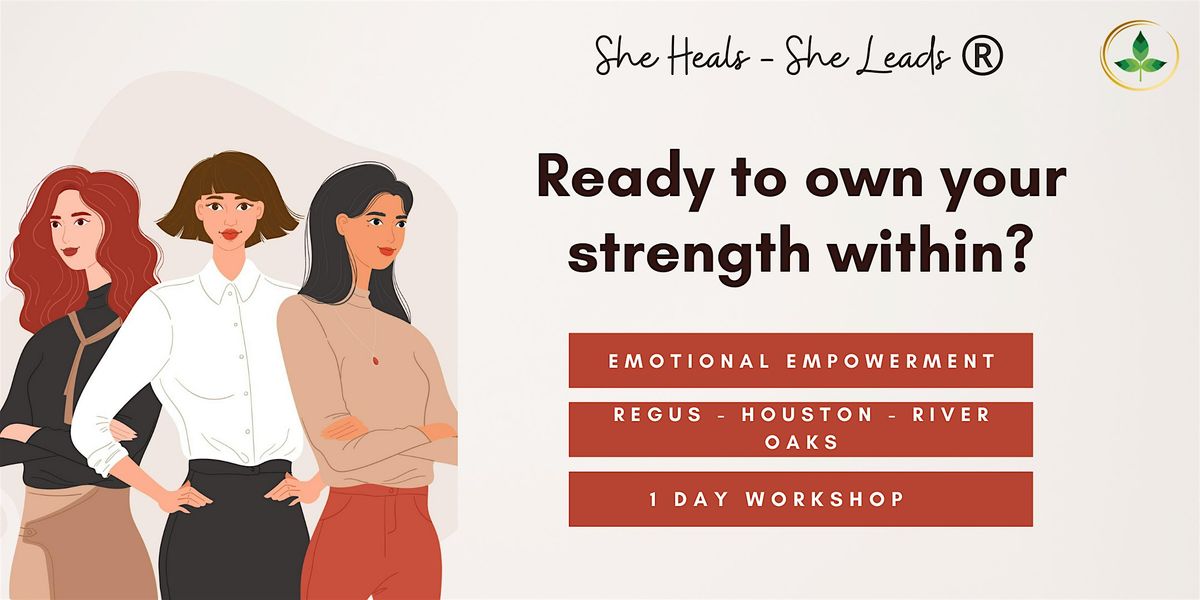 She Heals - She Leads ®

Ready to own your strength within?

EMOTIONAL EMPOWERMENT

REGUS - HOUSTON - RIVER OAKS

1 DAY WORKSHOP